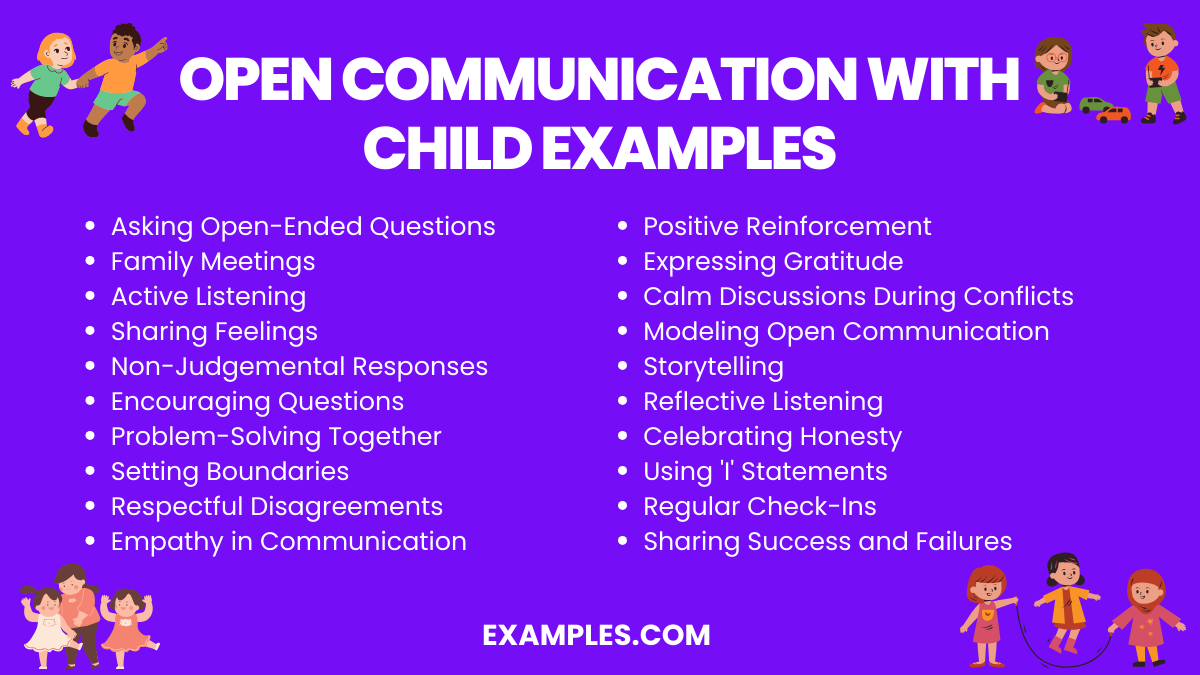 OPEN COMMUNICATION WITH CHILD EXAMPLES

- Asking Open-Ended Questions
- Family Meetings
- Active Listening
- Sharing Feelings
- Non-Judgemental Responses
- Encouraging Questions
- Problem-Solving Together
- Setting Boundaries
- Respectful Disagreements
- Empathy in Communication

- Positive Reinforcement
- Expressing Gratitude
- Calm Discussions During Conflicts
- Modeling Open Communication
- Storytelling
- Reflective Listening
- Celebrating Honesty
- Using 'I' Statements
- Regular Check-Ins
- Sharing Success and Failures

EXAMPLES.COM